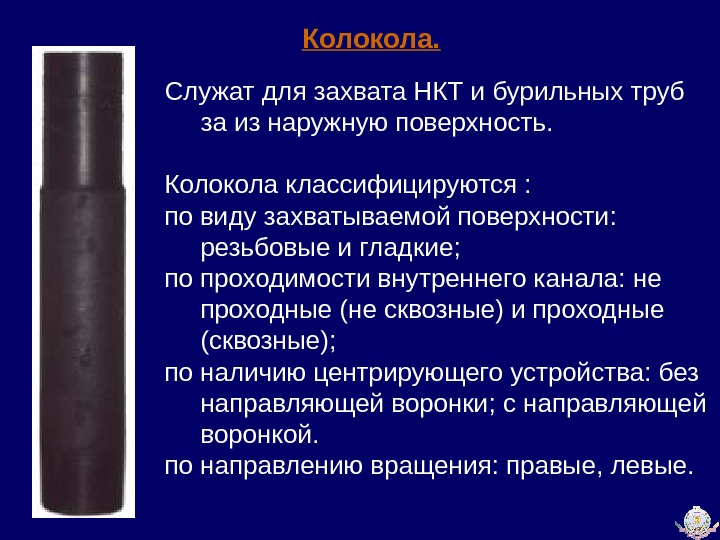 Колокола.

Служат для захвата НКТ и бурильных труб за из наружную поверхность.

Колокола классифицируются :
по виду захватываемой поверхности: резьбовые и гладкие;
по проходимости внутреннего канала: не проходные (не сквозные) и проходные (сквозные);
по наличию центрирующего устройства: без направляющей воронки; с направляющей воронкой.
по направлению вращения: правые, левые.